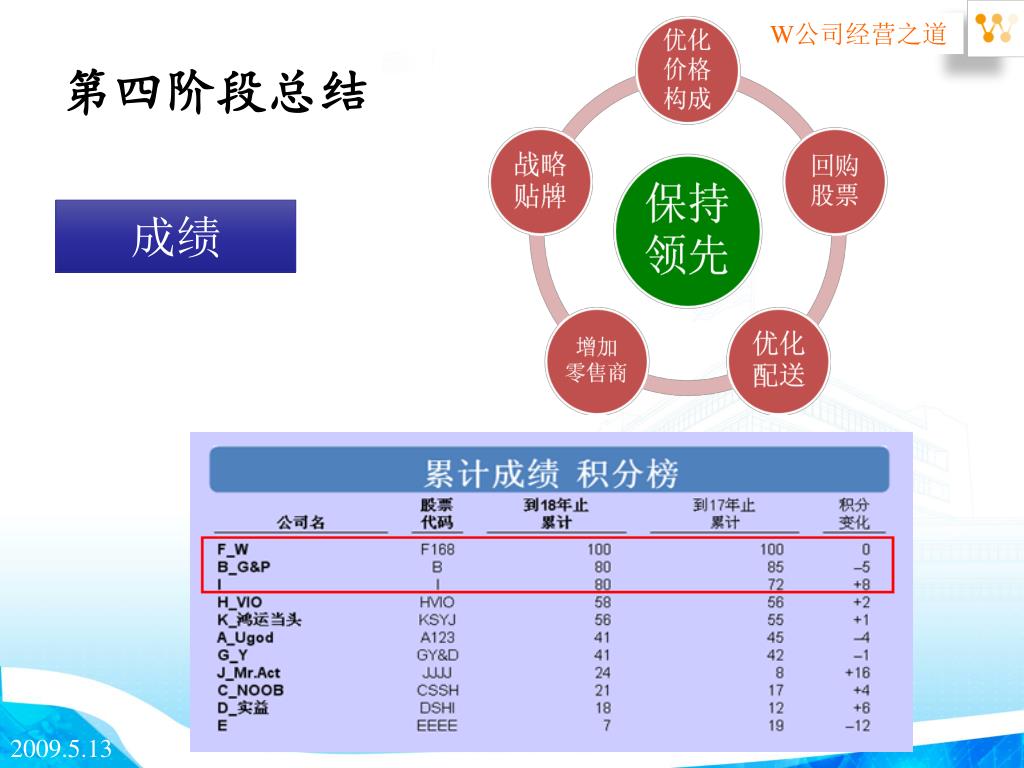 W公司经营之道

第四阶段总结

成绩

优化价格构成

回购股票

优化配送

增加零售商

战略贴牌

保持领先

累计成绩 积分榜

| 公司名 | 股票代码 | 到18年止累计 | 到17年止累计 | 积分变化 |
|---|---|---|---|---|
| F_W | F168 | 100 | 100 | 0 |
| B_G&P | B | 80 | 85 | –5 |
| I | I | 80 | 72 | +8 |
| H_VIO | HVIO | 58 | 56 | +2 |
| K_鸿运当头 | KSYJ | 56 | 55 | +1 |
| A_Ugod | A123 | 41 | 45 | –4 |
| G_Y | GY&D | 41 | 42 | –1 |
| J_Mr.Act | JJJJ | 24 | 8 | +16 |
| C_NOOB | CSSH | 21 | 17 | +4 |
| D_实益 | DSHI | 18 | 12 | +6 |
| E | EEEE | 7 | 19 | –12 |

2009.5.13